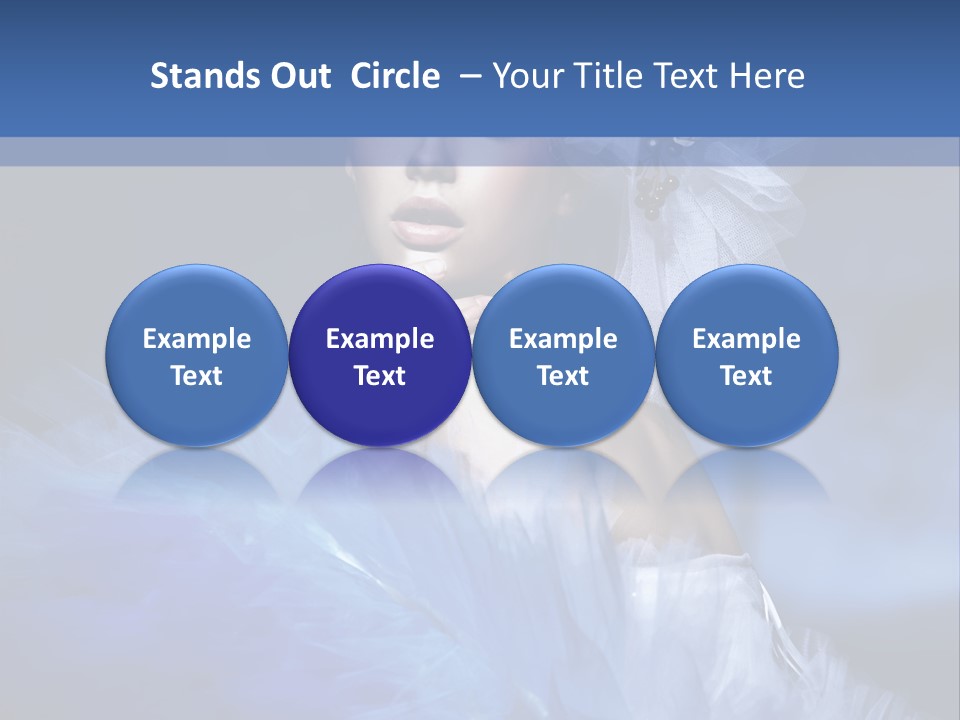 Stands Out Circle – Your Title Text Here

Example Text

Example Text

Example Text

Example Text